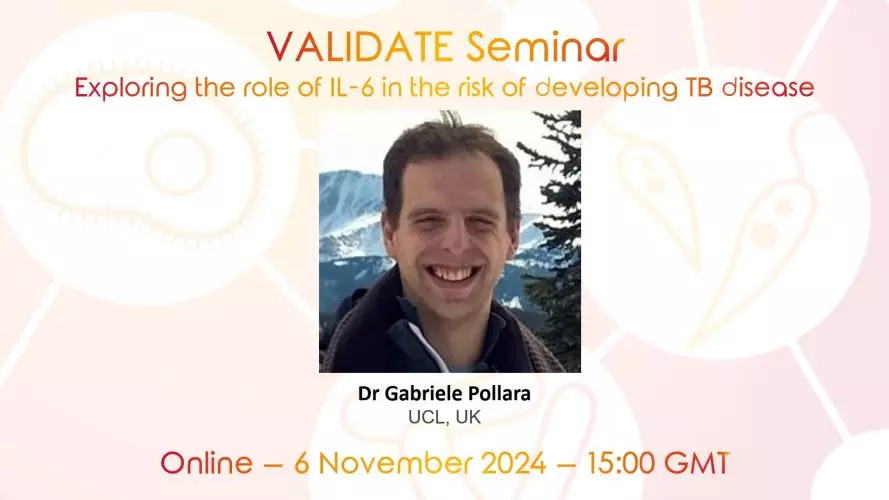 VALIDATE Seminar

Exploring the role of IL-6 in the risk of developing TB disease

Dr Gabriele Pollara
UCL, UK

Online – 6 November 2024 – 15:00 GMT